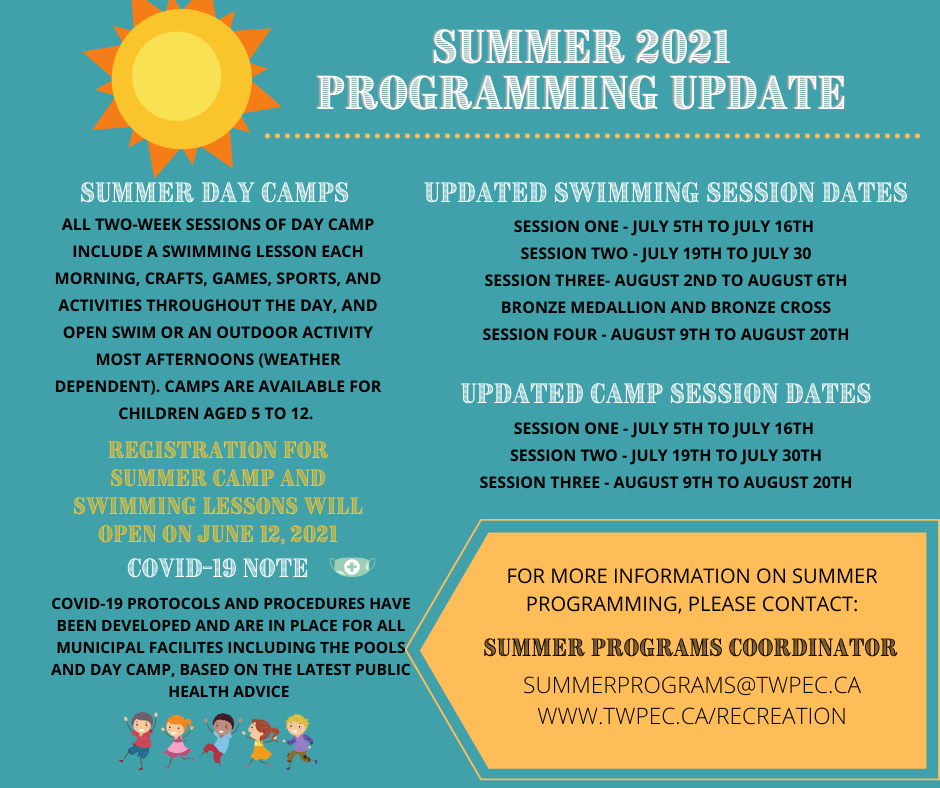 SUMMER 2021
PROGRAMMING UPDATE

SUMMER DAY CAMPS

ALL TWO-WEEK SESSIONS OF DAY CAMP INCLUDE A SWIMMING LESSON EACH MORNING, CRAFTS, GAMES, SPORTS, AND ACTIVITIES THROUGHOUT THE DAY, AND OPEN SWIM OR AN OUTDOOR ACTIVITY MOST AFTERNOONS (WEATHER DEPENDENT). CAMPS ARE AVAILABLE FOR CHILDREN AGED 5 TO 12.

REGISTRATION FOR SUMMER CAMP AND SWIMMING LESSONS WILL OPEN ON JUNE 12, 2021

COVID-19 NOTE

COVID-19 PROTOCOLS AND PROCEDURES HAVE BEEN DEVELOPED AND ARE IN PLACE FOR ALL MUNICIPAL FACILITES INCLUDING THE POOLS AND DAY CAMP, BASED ON THE LATEST PUBLIC HEALTH ADVICE

UPDATED SWIMMING SESSION DATES

SESSION ONE - JULY 5TH TO JULY 16TH
SESSION TWO - JULY 19TH TO JULY 30
SESSION THREE- AUGUST 2ND TO AUGUST 6TH
BRONZE MEDALLION AND BRONZE CROSS
SESSION FOUR - AUGUST 9TH TO AUGUST 20TH

UPDATED CAMP SESSION DATES

SESSION ONE - JULY 5TH TO JULY 16TH
SESSION TWO - JULY 19TH TO JULY 30TH
SESSION THREE - AUGUST 9TH TO AUGUST 20TH

FOR MORE INFORMATION ON SUMMER PROGRAMMING, PLEASE CONTACT:

SUMMER PROGRAMS COORDINATOR

SUMMERPROGRAMS@TWPEC.CA
WWW.TWPEC.CA/RECREATION